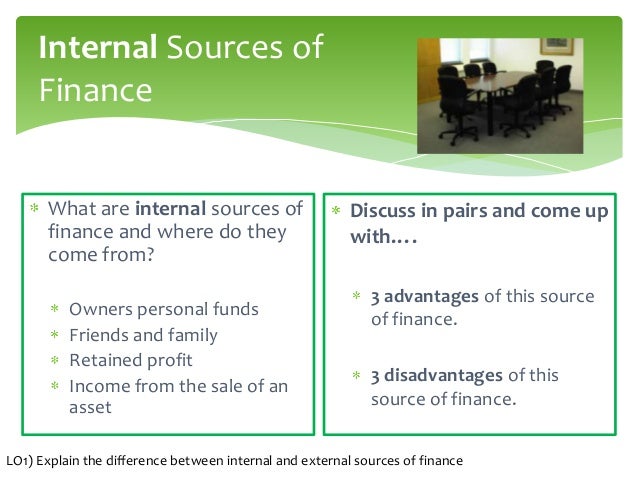 Internal Sources of Finance

* What are internal sources of finance and where do they come from?

* Owners personal funds
* Friends and family
* Retained profit
* Income from the sale of an asset

* Discuss in pairs and come up with….

* 3 advantages of this source of finance.

* 3 disadvantages of this source of finance.

LO1) Explain the difference between internal and external sources of finance